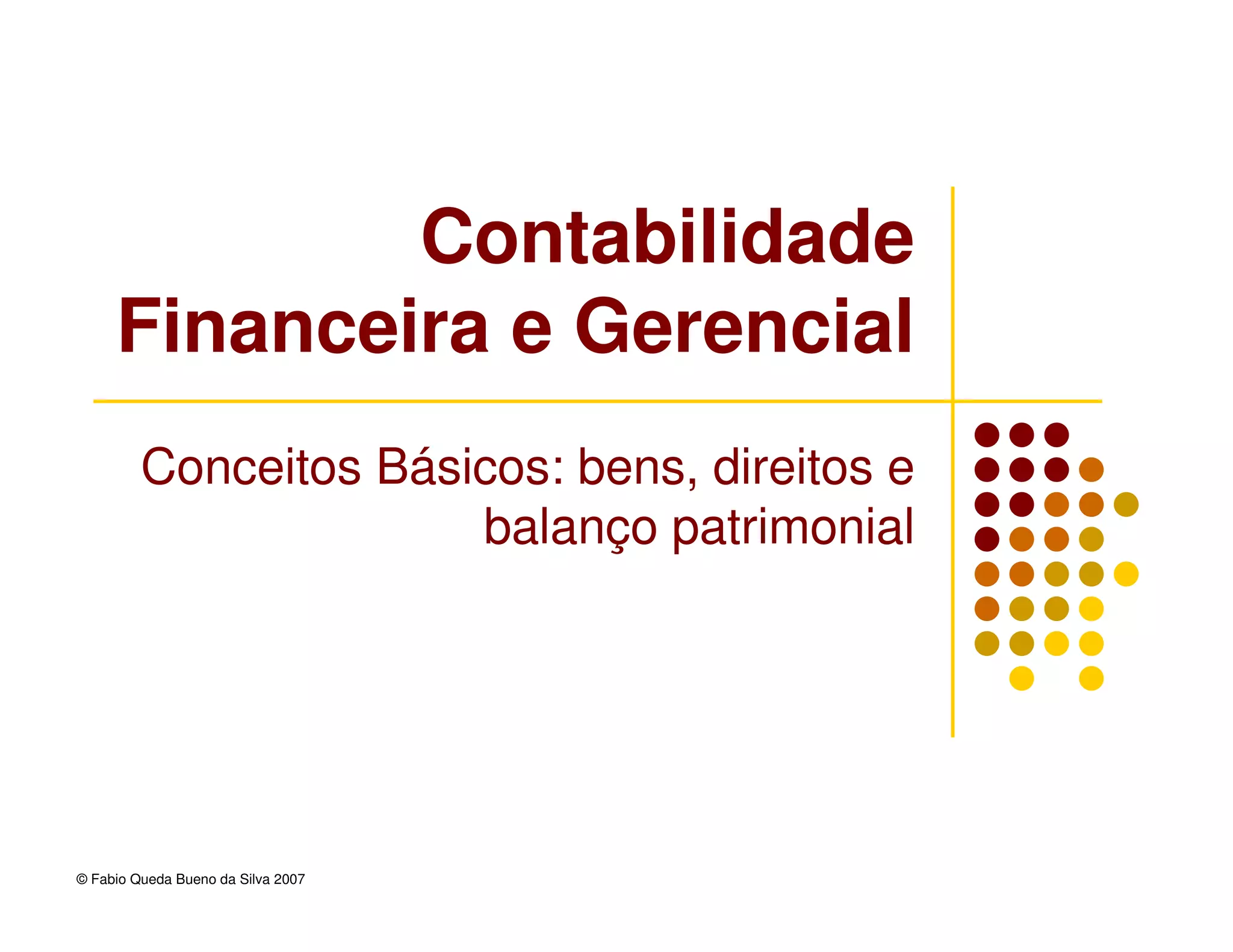 Contabilidade Financeira e Gerencial

Conceitos Básicos: bens, direitos e balanço patrimonial

© Fabio Queda Bueno da Silva 2007